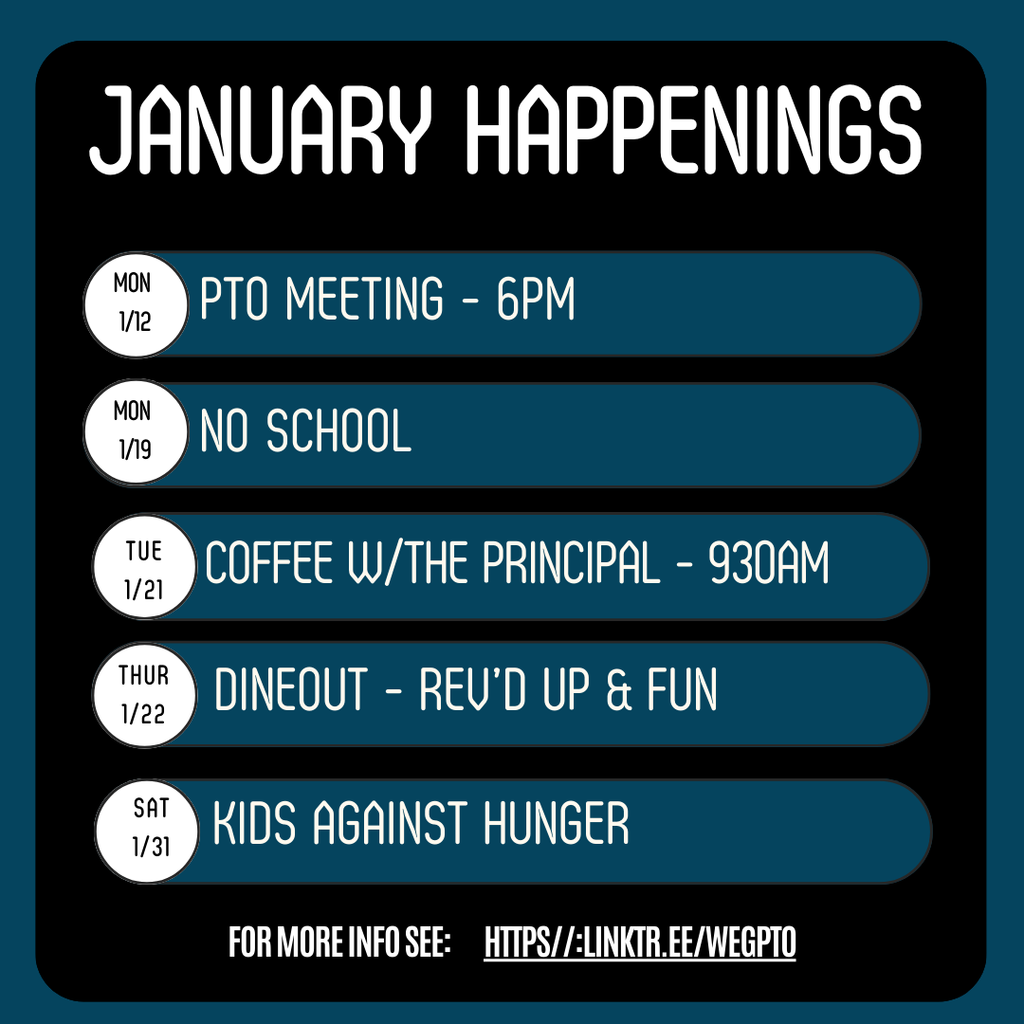 JANUARY HAPPENINGS

MON
1/12
PTO MEETING - 6PM

MON
1/19
NO SCHOOL

TUE
1/21
COFFEE W/THE PRINCIPAL - 930AM

THUR
1/22
DINEOUT - REV'D UP & FUN

SAT
1/31
KIDS AGAINST HUNGER

FOR MORE INFO SEE: HTTPS//:LINKTR.EE/WEGPTO